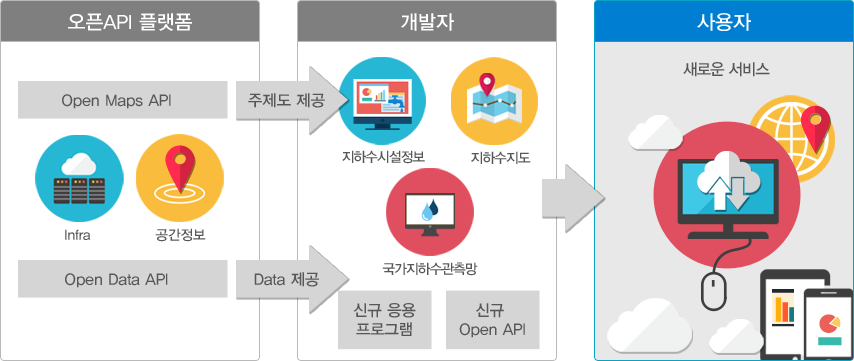 오픈API 플랫폼

Open Maps API

Infra

공간정보

Open Data API

주제도 제공

Data 제공

개발자

지하수시설정보

지하수지도

국가지하수관측망

신규 응용 프로그램

신규 Open API

사용자

새로운 서비스